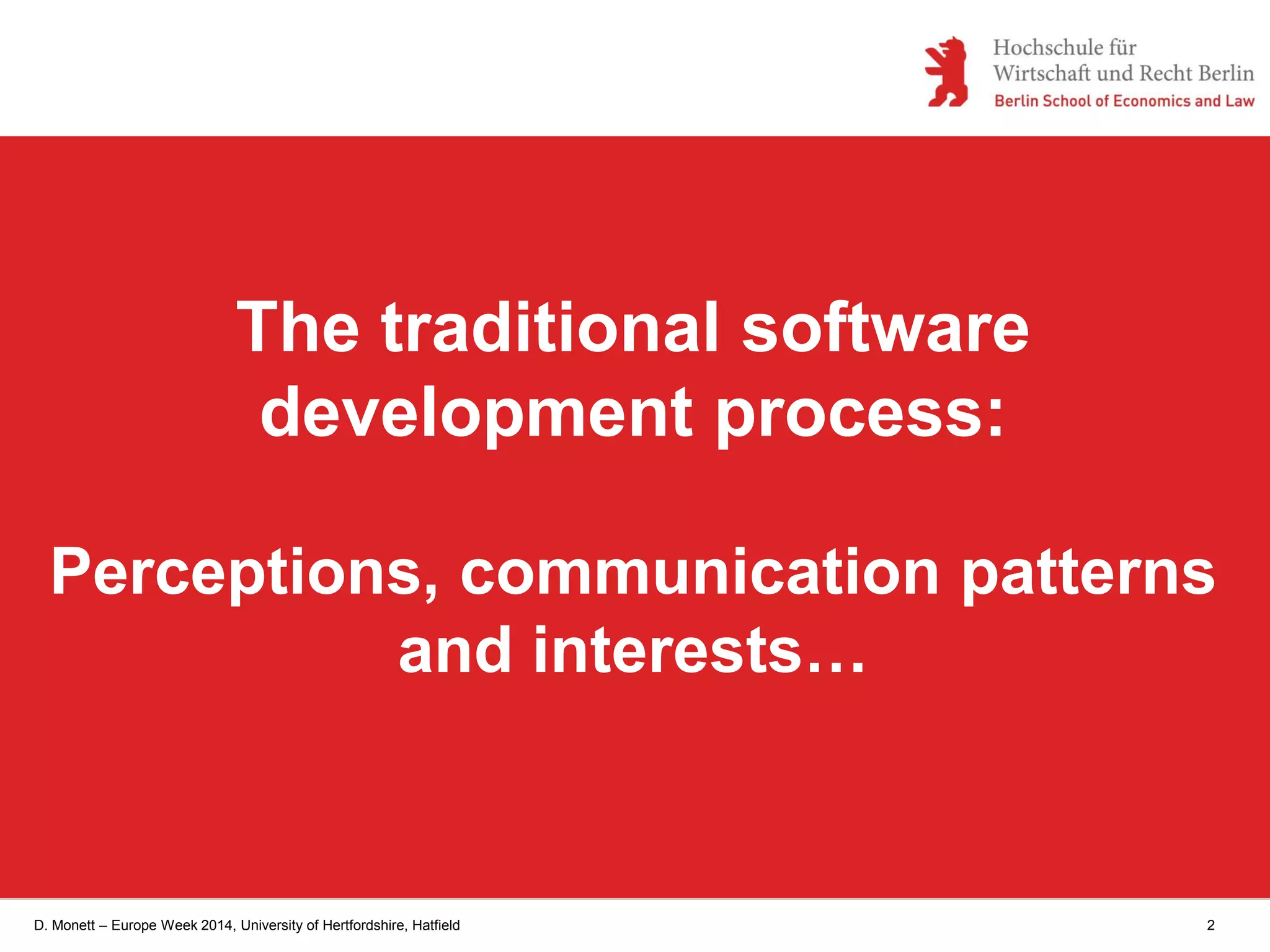 Hochschule für
Wirtschaft und Recht Berlin
Berlin School of Economics and Law

The traditional software development process:

Perceptions, communication patterns and interests…

D. Monett – Europe Week 2014, University of Hertfordshire, Hatfield

2